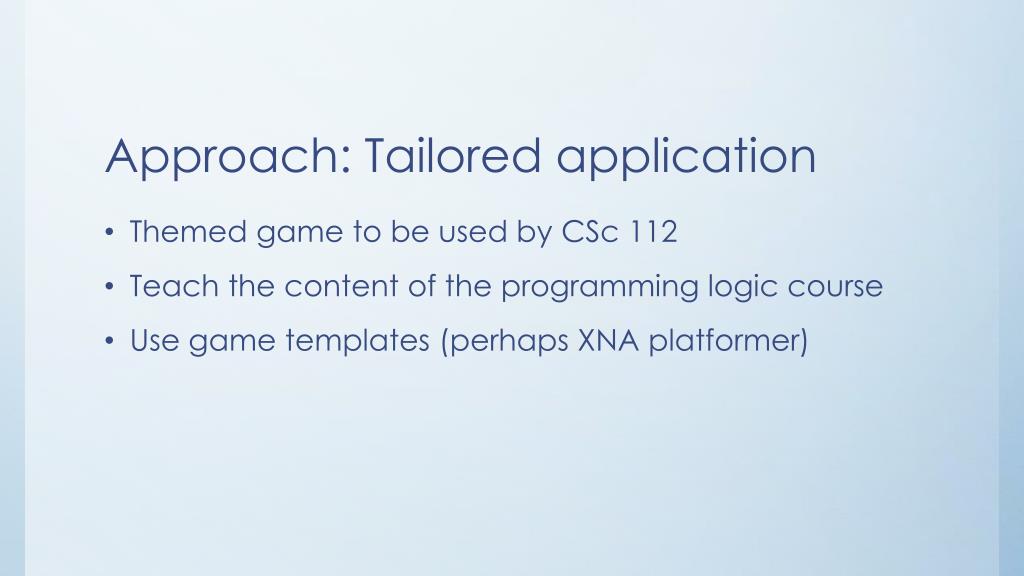 Approach: Tailored application

• Themed game to be used by CSc 112
• Teach the content of the programming logic course
• Use game templates (perhaps XNA platformer)